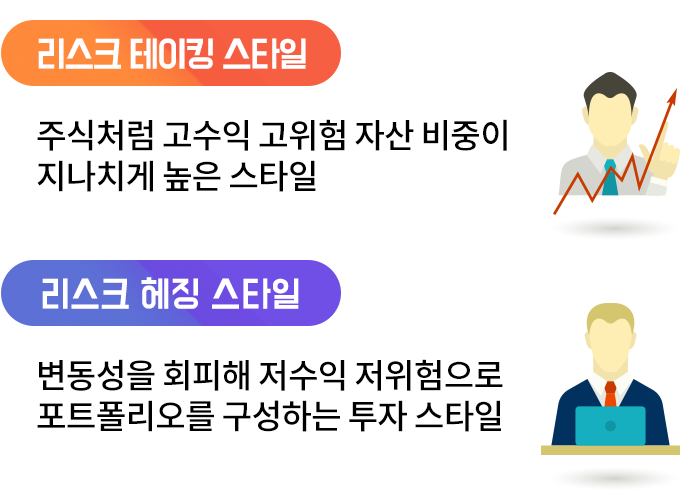 리스크 테이킹 스타일

주식처럼 고수익 고위험 자산 비중이 지나치게 높은 스타일

리스크 헤징 스타일

변동성을 회피해 저수익 저위험으로 포트폴리오를 구성하는 투자 스타일